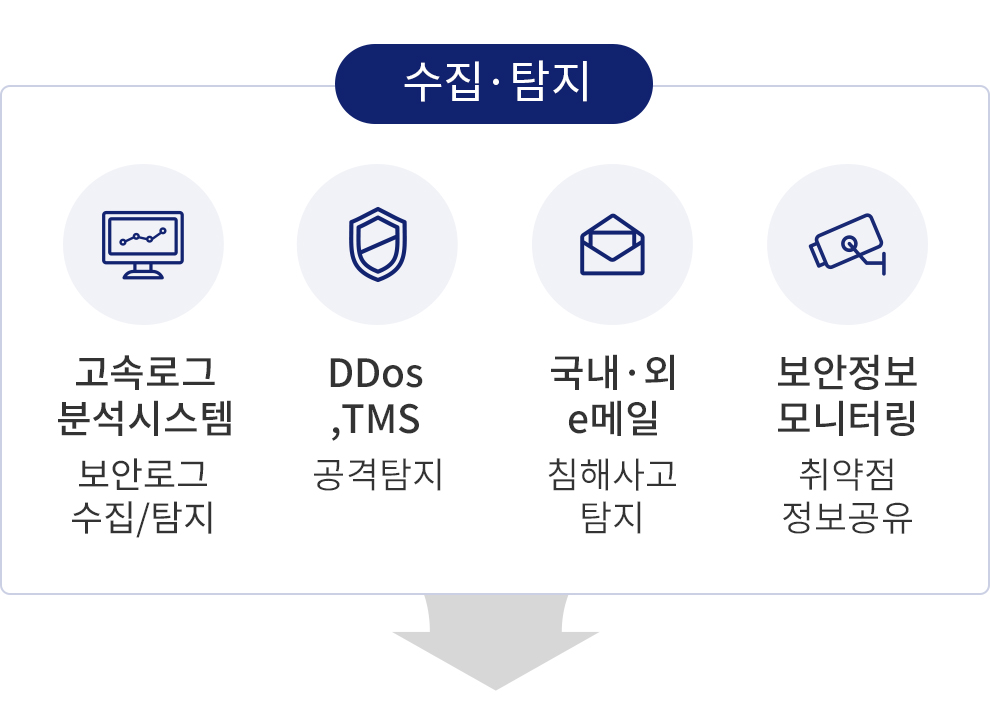 수집·탐지

고속로그 분석시스템

보안로그 수집/탐지

DDos ,TMS

공격탐지

국내·외 e메일

침해사고 탐지

보안정보 모니터링

취약점 정보공유